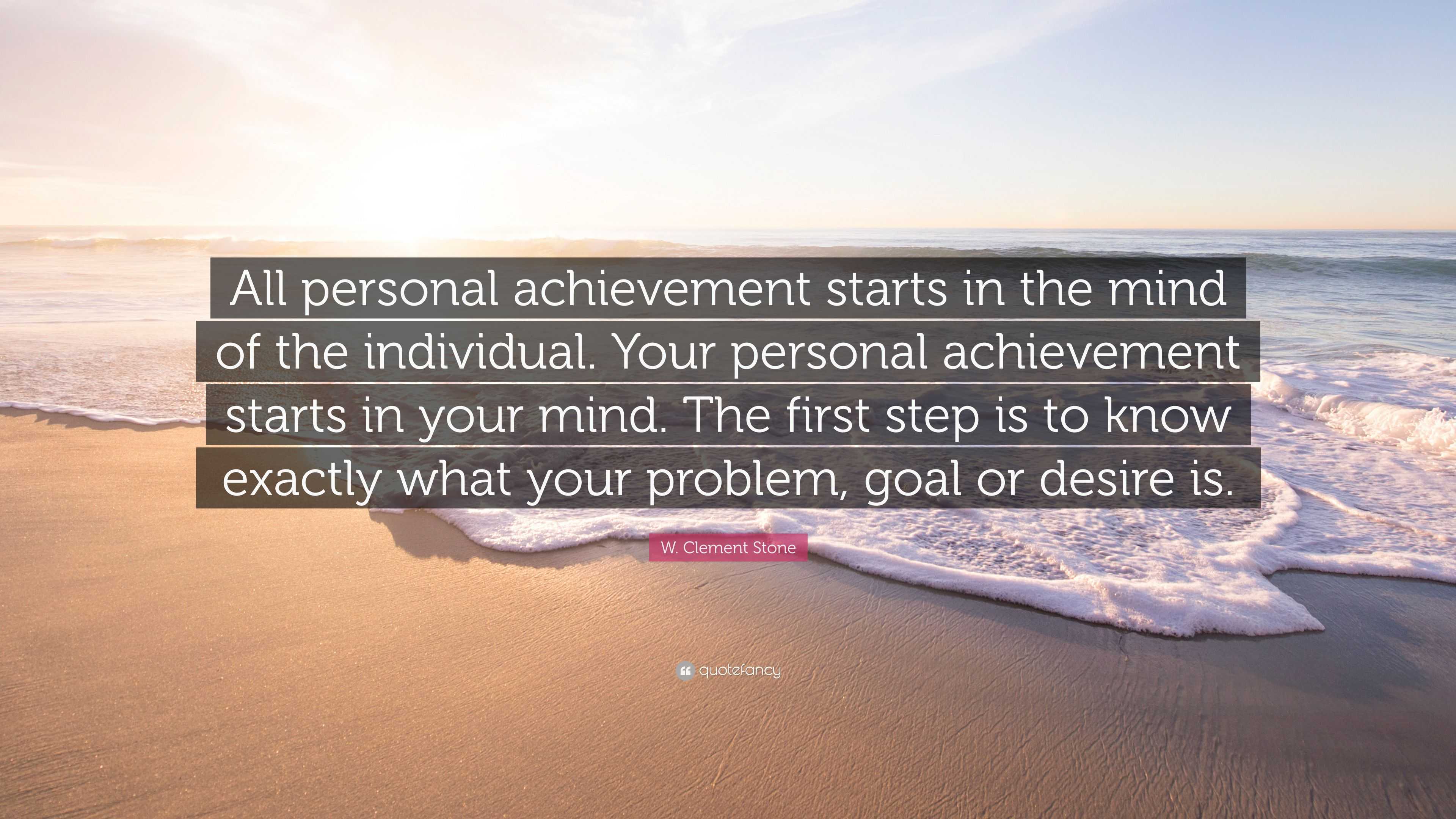 All personal achievement starts in the mind of the individual. Your personal achievement starts in your mind. The first step is to know exactly what your problem, goal or desire is.

W. Clement Stone

quotefancy